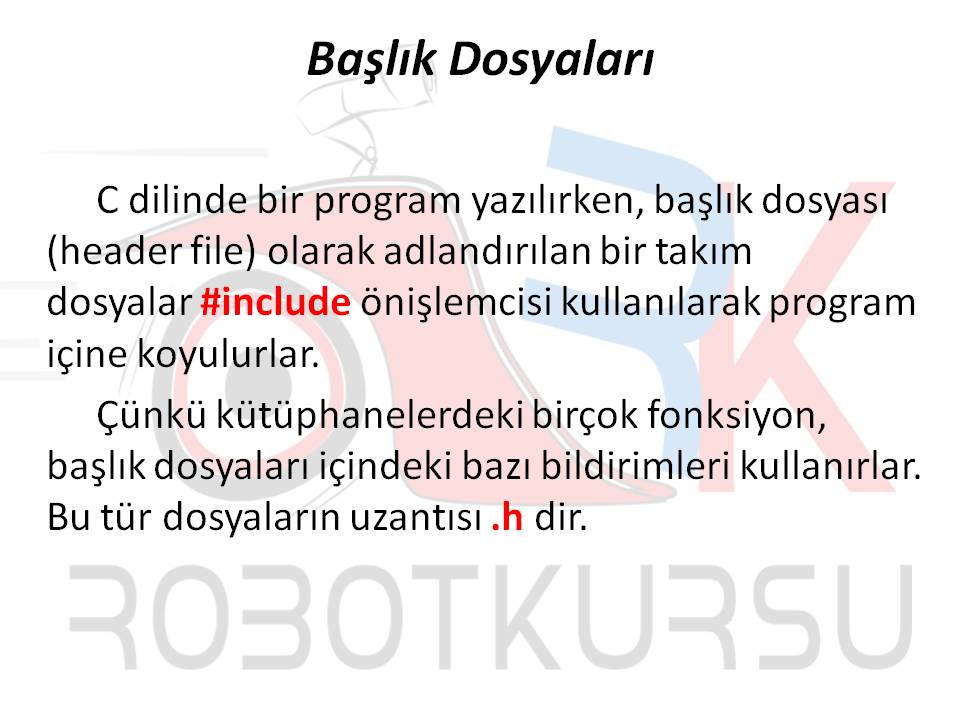 Başlık Dosyaları

C dilinde bir program yazılırken, başlık dosyası (header file) olarak adlandırılan bir takım dosyalar #include önişlemcisi kullanılarak program içine koyulurlar.

Çünkü kütüphanelerdeki birçok fonksiyon, başlık dosyaları içindeki bazı bildirimleri kullanırlar. Bu tür dosyaların uzantısı .h dir.

ROBOTKURSU